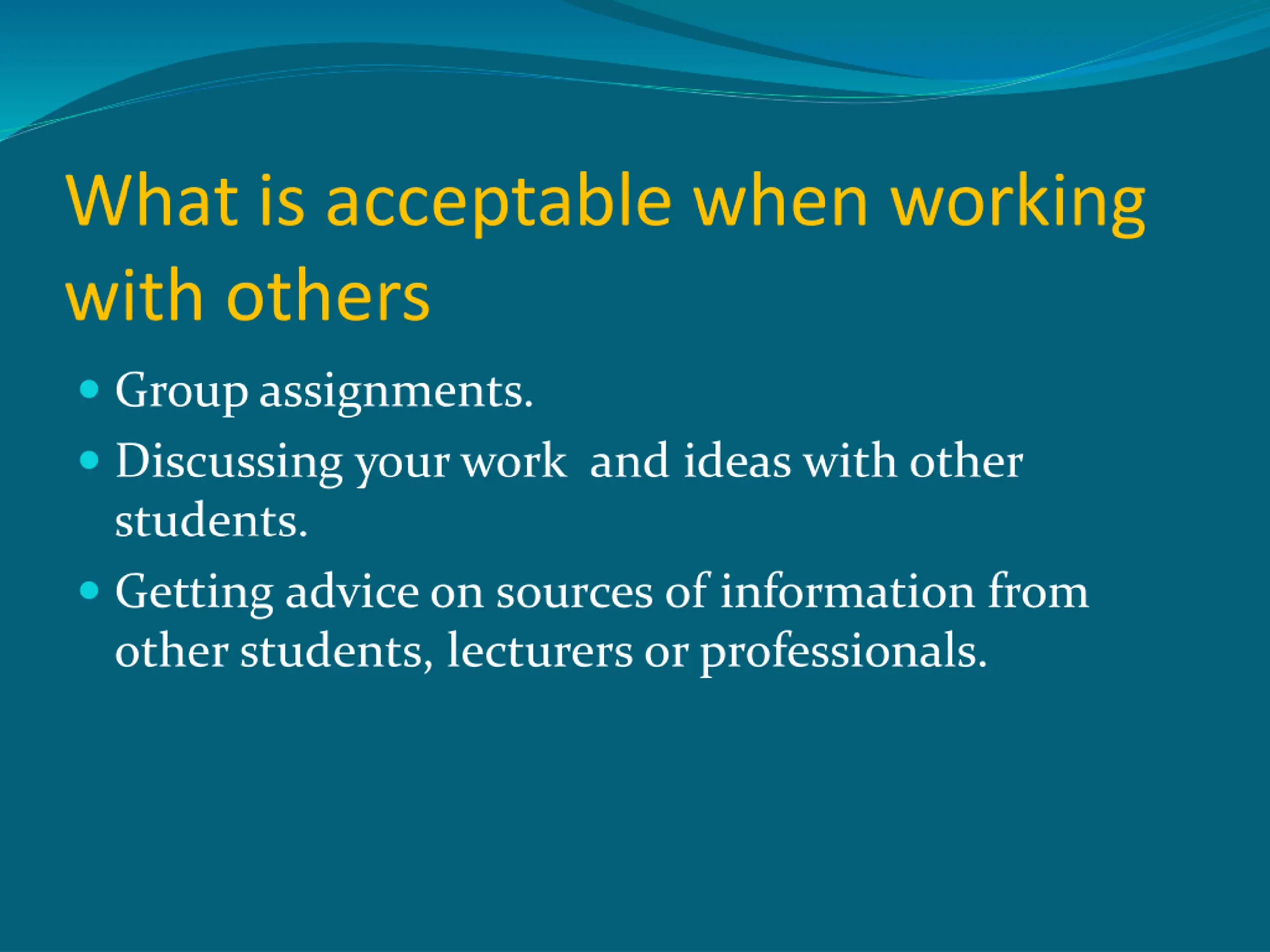 What is acceptable when working with others

- Group assignments.
- Discussing your work  and ideas with other students.
- Getting advice on sources of information from other students, lecturers or professionals.